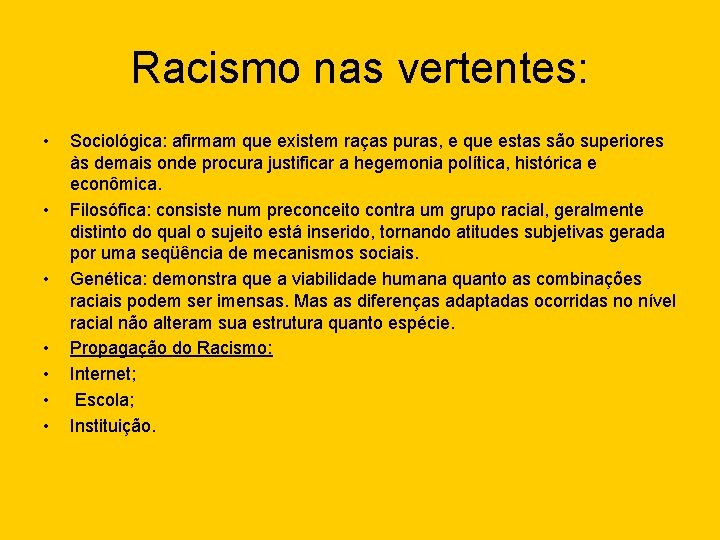 Racismo nas vertentes:

• Sociológica: afirmam que existem raças puras, e que estas são superiores às demais onde procura justificar a hegemonia política, histórica e econômica.
• Filosófica: consiste num preconceito contra um grupo racial, geralmente distinto do qual o sujeito está inserido, tornando atitudes subjetivas gerada por uma seqüência de mecanismos sociais.
• Genética: demonstra que a viabilidade humana quanto as combinações raciais podem ser imensas. Mas as diferenças adaptadas ocorridas no nível racial não alteram sua estrutura quanto espécie.
• Propagação do Racismo:
• Internet;
• Escola;
• Instituição.